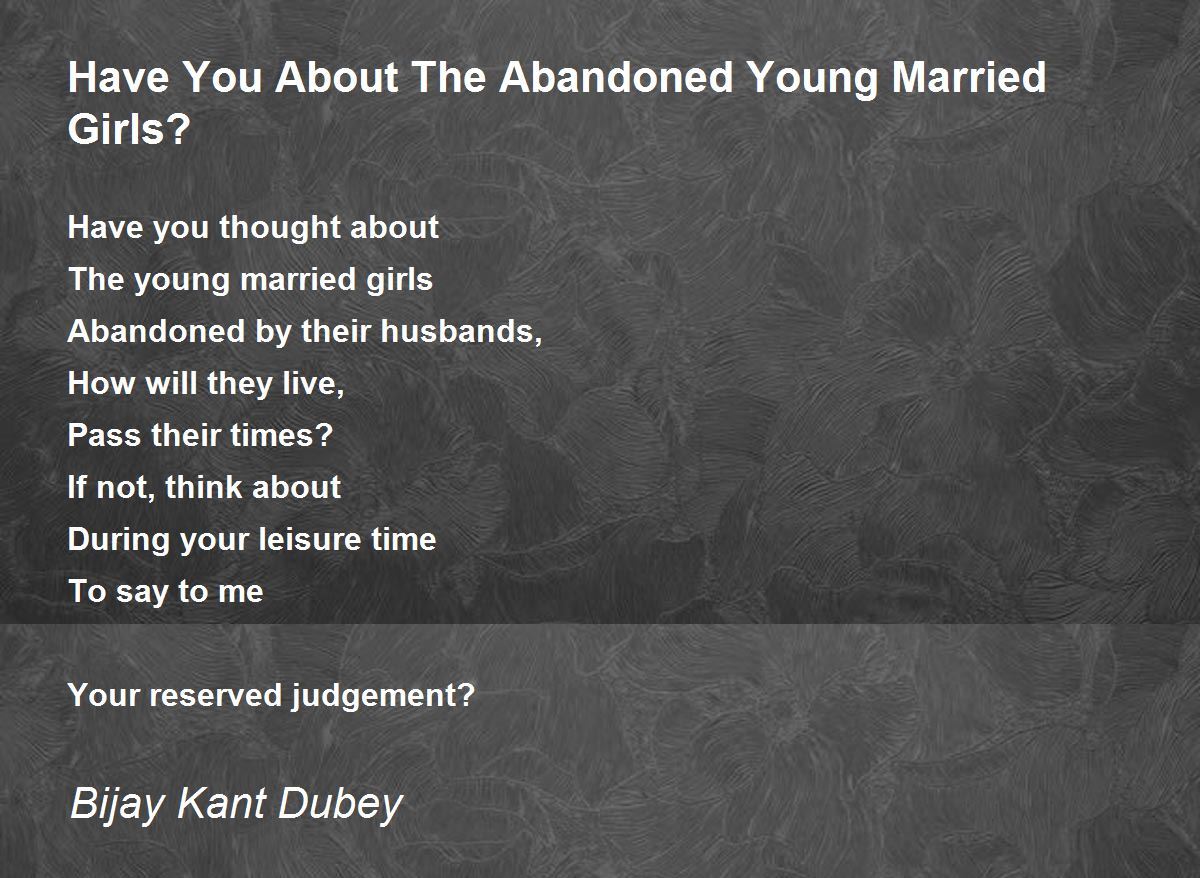 Have You About The Abandoned Young Married Girls?

Have you thought about
The young married girls
Abandoned by their husbands,
How will they live,
Pass their times?
If not, think about
During your leisure time
To say to me

Your reserved judgement?

Bijay Kant Dubey